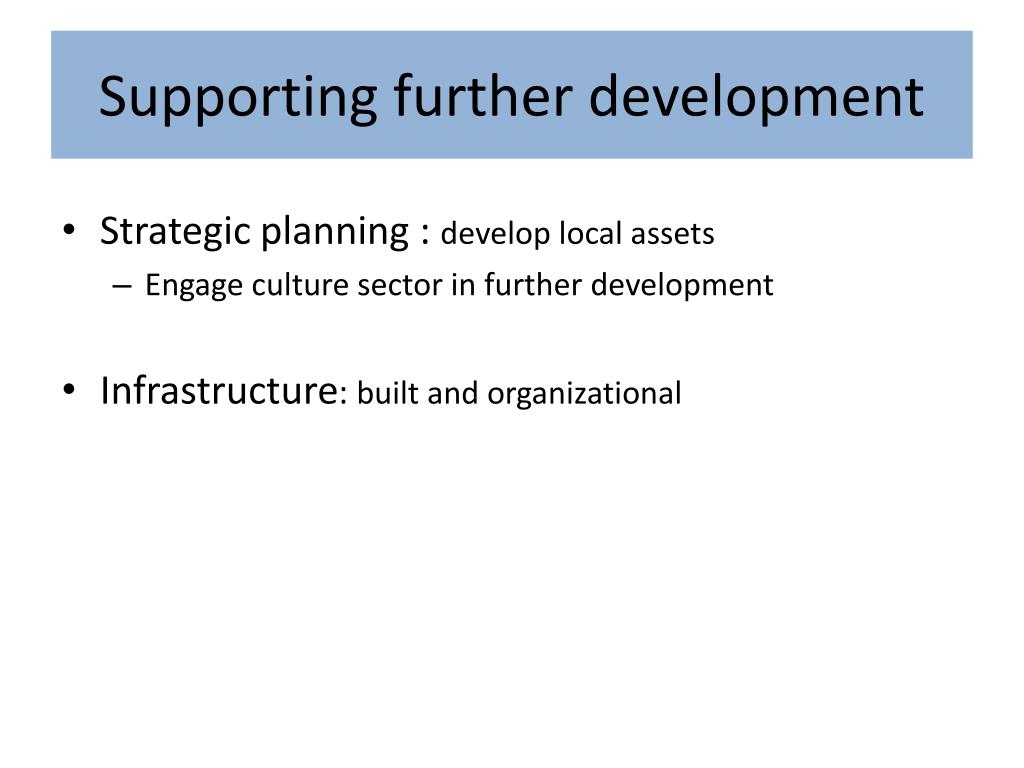 Supporting further development

• Strategic planning : develop local assets
– Engage culture sector in further development

• Infrastructure: built and organizational